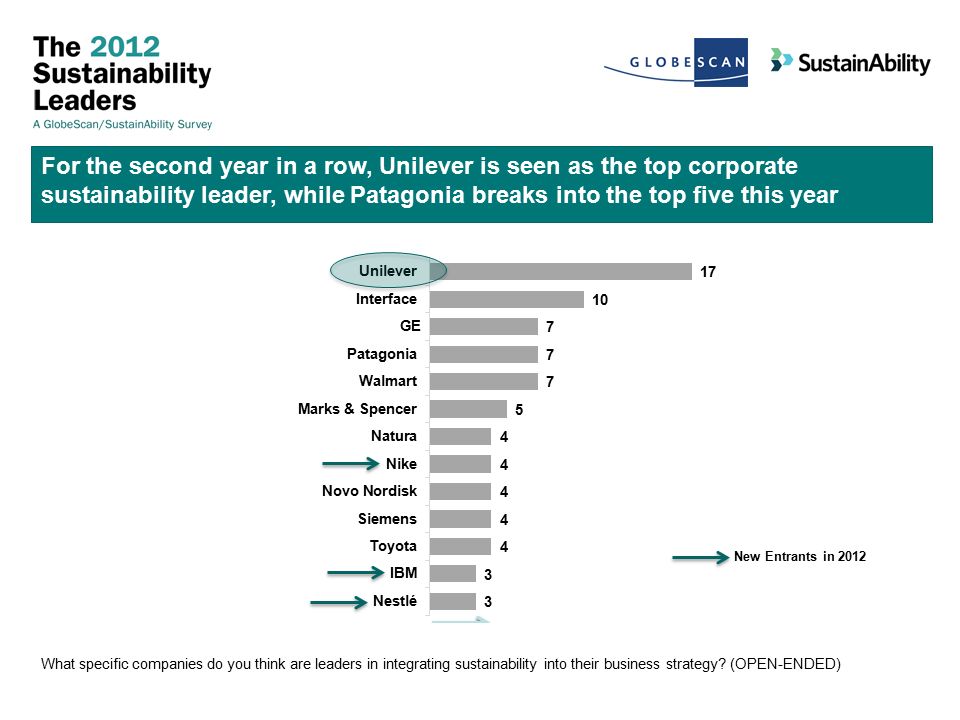 The 2012 Sustainability Leaders
A GlobeScan/SustainAbility Survey

GLOBESCAN SustainAbility

For the second year in a row, Unilever is seen as the top corporate sustainability leader, while Patagonia breaks into the top five this year

Unilever 17
Interface 10
GE 7
Patagonia 7
Walmart 7
Marks & Spencer 5
Natura 4
Nike 4
Novo Nordisk 4
Siemens 4
Toyota 4
IBM 3
Nestlé 3

New Entrants in 2012

What specific companies do you think are leaders in integrating sustainability into their business strategy? (OPEN-ENDED)